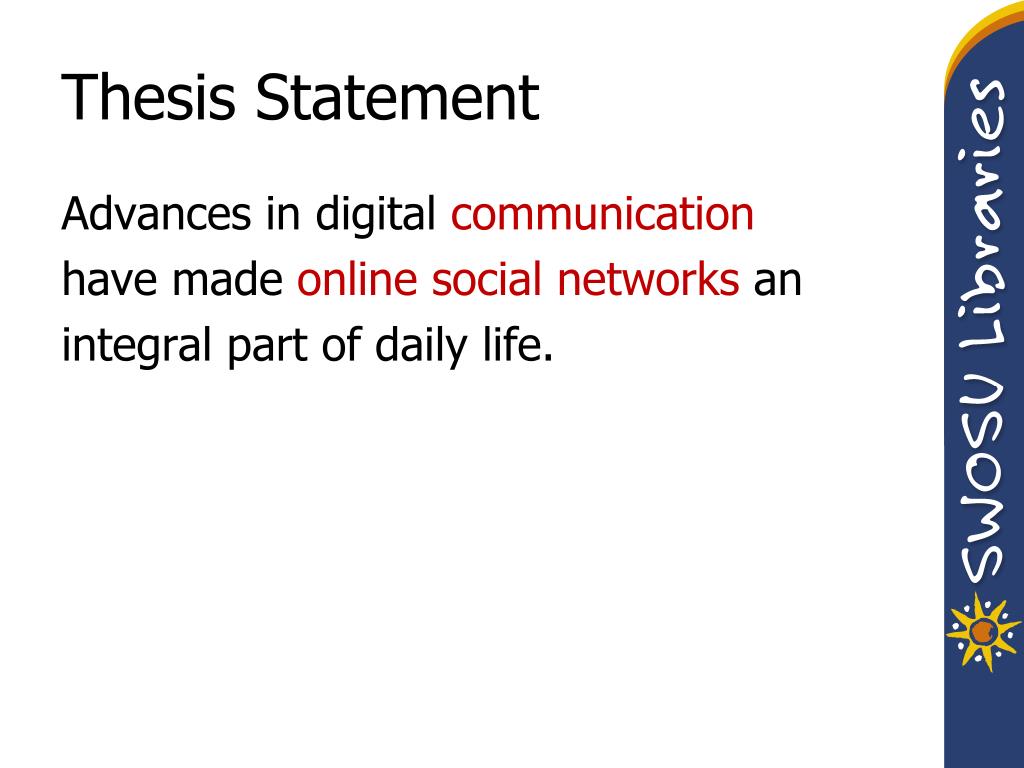 Thesis Statement

Advances in digital communication have made online social networks an integral part of daily life.

SWOSU Libraries